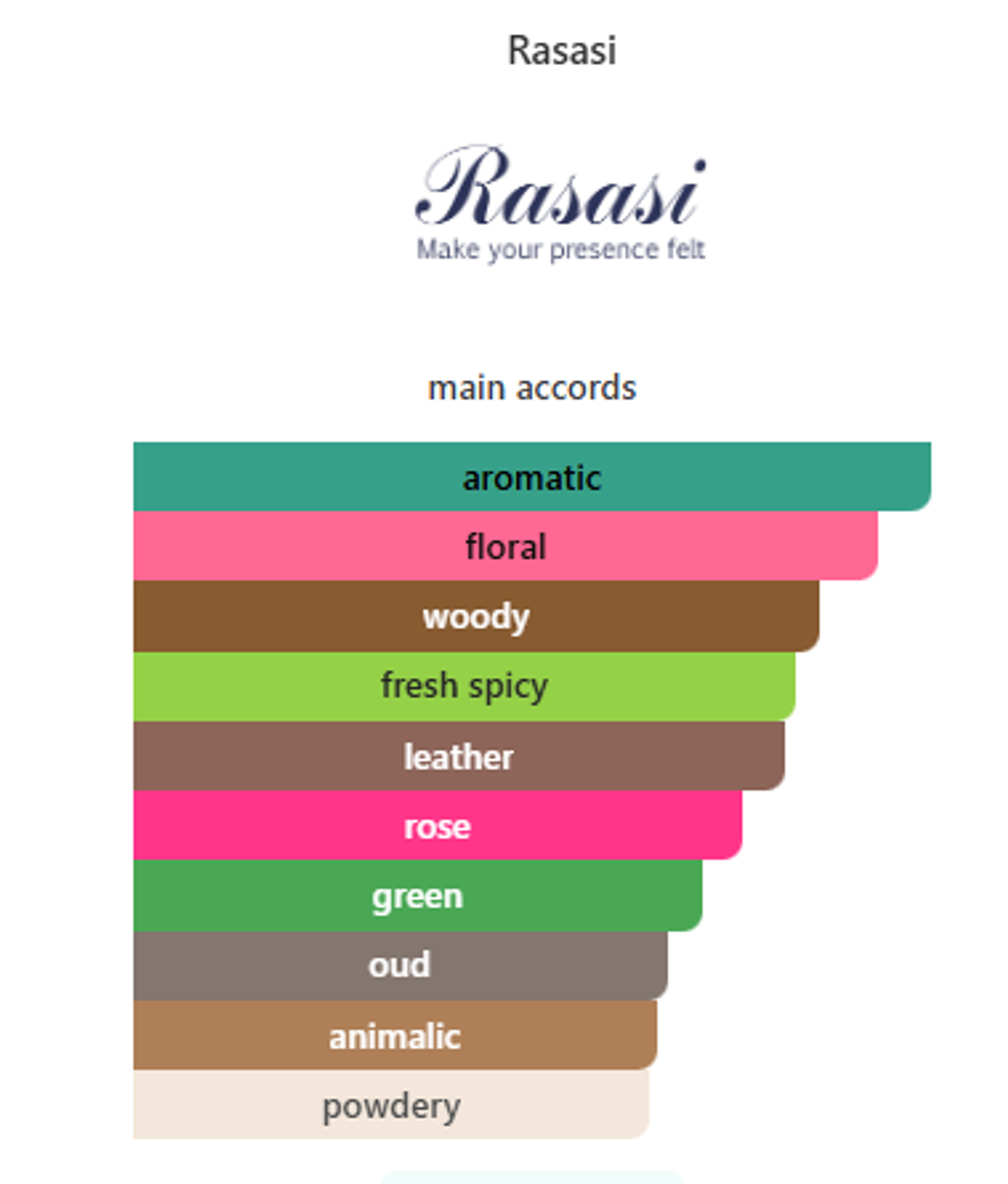 Rasasi

Rasasi
Make your presence felt

main accords

aromatic
floral
woody
fresh spicy
leather
rose
green
oud
animalic
powdery